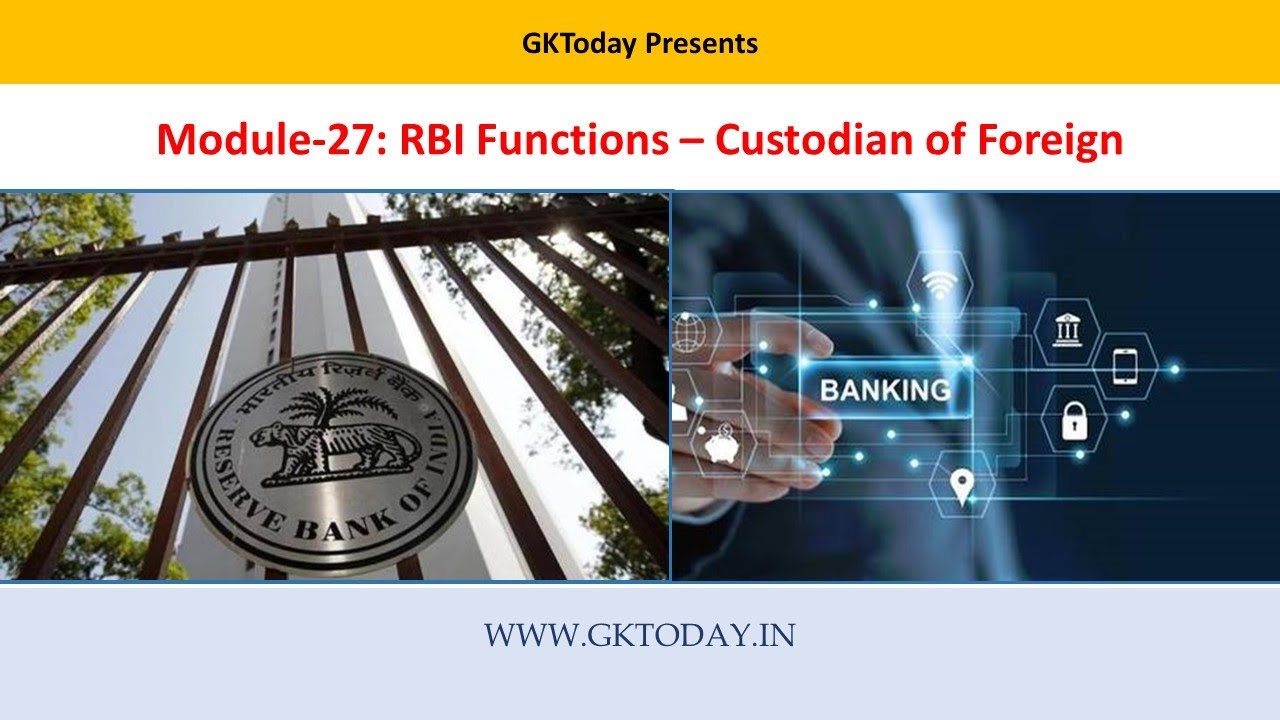 GKToday Presents

Module-27: RBI Functions – Custodian of Foreign

भारतीय रिज़र्व बैंक
RESERVE BANK OF INDIA

BANKING

WWW.GKTODAY.IN